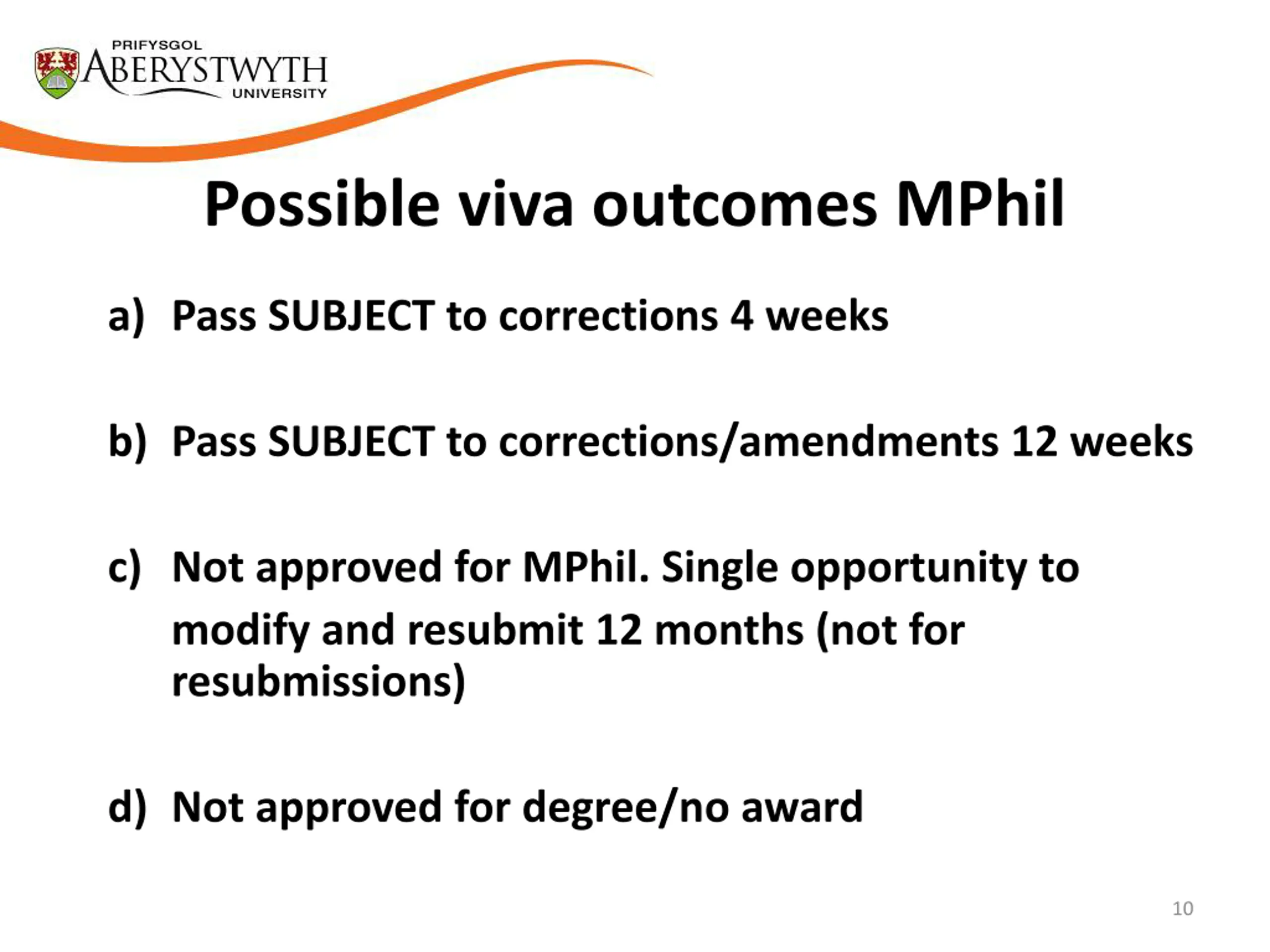 PRIFYSGOL
ABERYSTWYTH
UNIVERSITY

Possible viva outcomes MPhil

a) Pass SUBJECT to corrections 4 weeks

b) Pass SUBJECT to corrections/amendments 12 weeks

c) Not approved for MPhil. Single opportunity to modify and resubmit 12 months (not for resubmissions)

d) Not approved for degree/no award

10